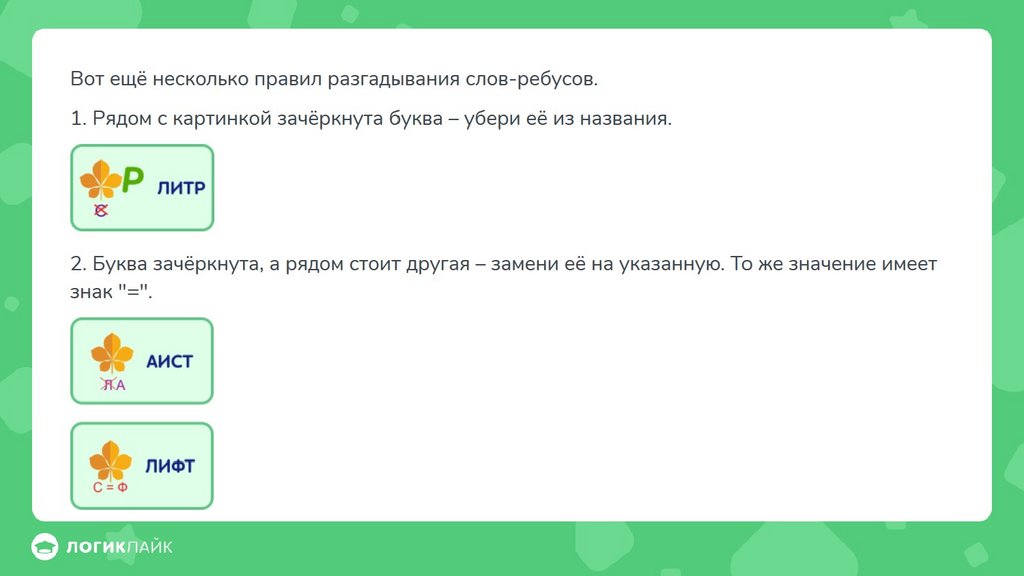 Вот ещё несколько правил разгадывания слов-ребусов.

1. Рядом с картинкой зачёркнута буква – убери её из названия.

Р ЛИТР
С

2. Буква зачёркнута, а рядом стоит другая – замени её на указанную. То же значение имеет знак "=".

АИСТ
Л А

ЛИФТ
С = Ф

ЛОГИКЛАЙК